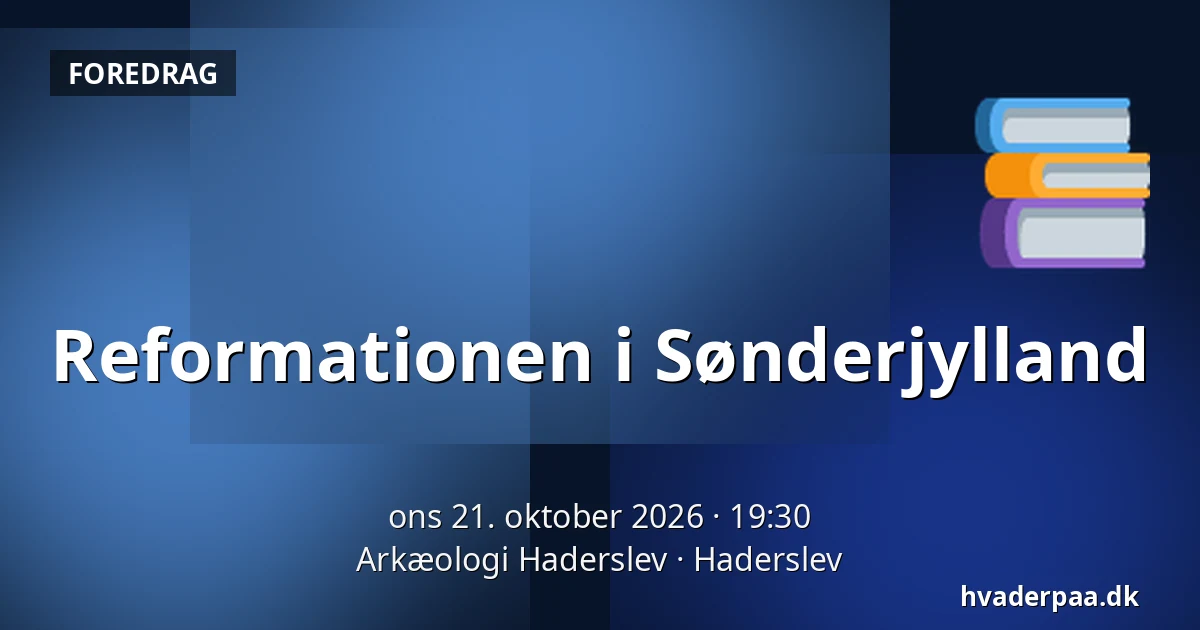 FOREDRAG

Reformationen i Sønderjylland

ons 21. oktober 2026 · 19:30
Arkæologi Haderslev · Haderslev

hvaderpaa.dk